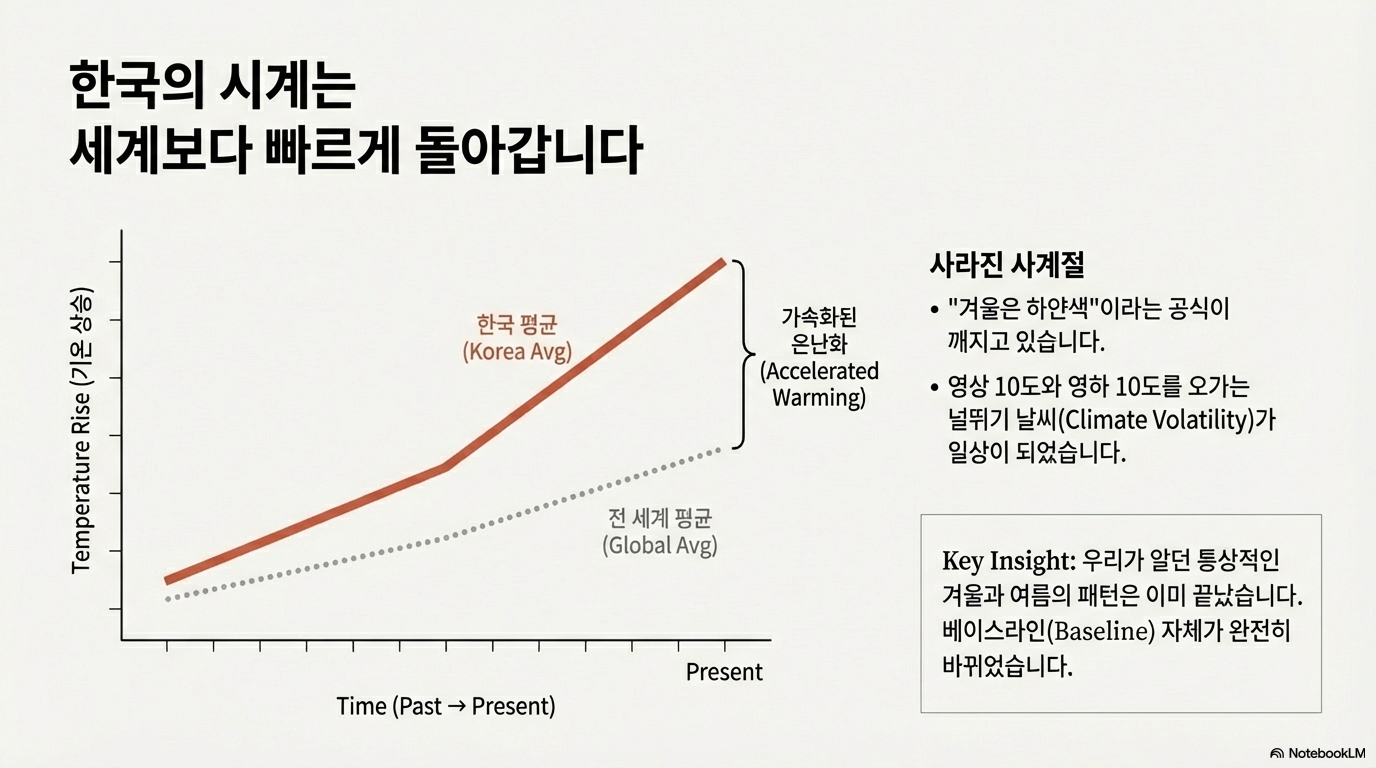 한국의 시계는
세계보다 빠르게 돌아갑니다

Temperature Rise (기온 상승)

한국 평균
(Korea Avg)

가속화된
온난화
(Accelerated
Warming)

전 세계 평균
(Global Avg)

Present

Time (Past → Present)

사라진 사계절

• "겨울은 하얀색"이라는 공식이 깨지고 있습니다.

• 영상 10도와 영하 10도를 오가는 널뛰기 날씨(Climate Volatility)가 일상이 되었습니다.

Key Insight: 우리가 알던 통상적인 겨울과 여름의 패턴은 이미 끝났습니다. 베이스라인(Baseline) 자체가 완전히 바뀌었습니다.

NotebookLM